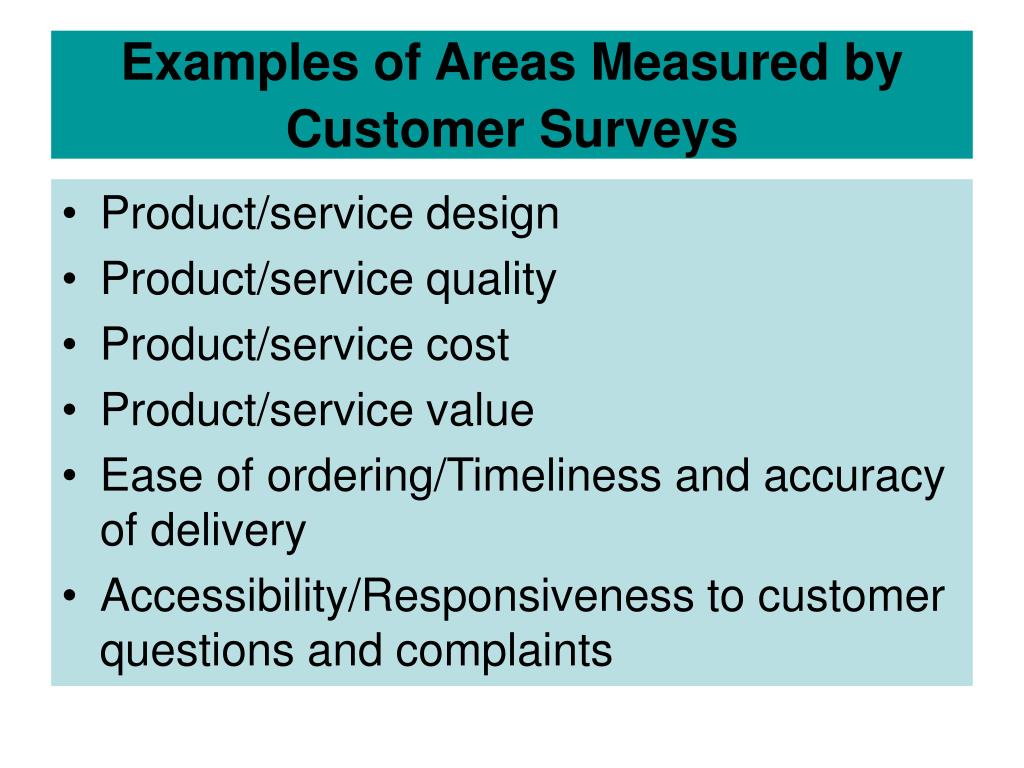 Examples of Areas Measured by Customer Surveys

• Product/service design
• Product/service quality
• Product/service cost
• Product/service value
• Ease of ordering/Timeliness and accuracy of delivery
• Accessibility/Responsiveness to customer questions and complaints